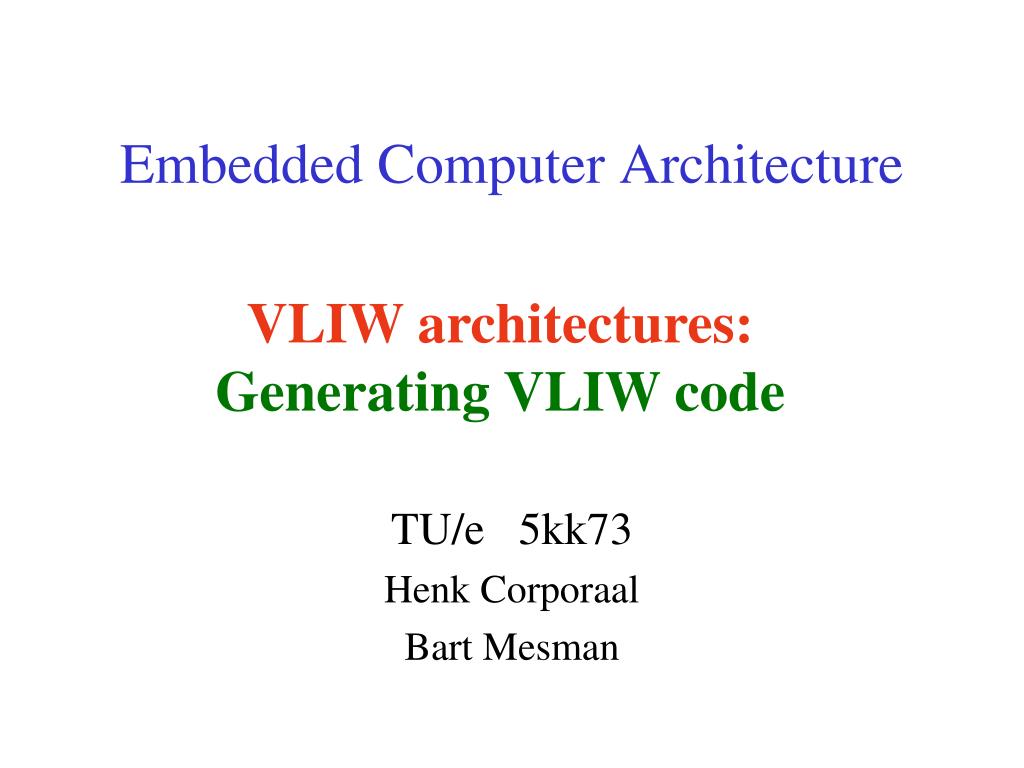 Embedded Computer Architecture

VLIW architectures:
Generating VLIW code

TU/e 5kk73
Henk Corporaal
Bart Mesman